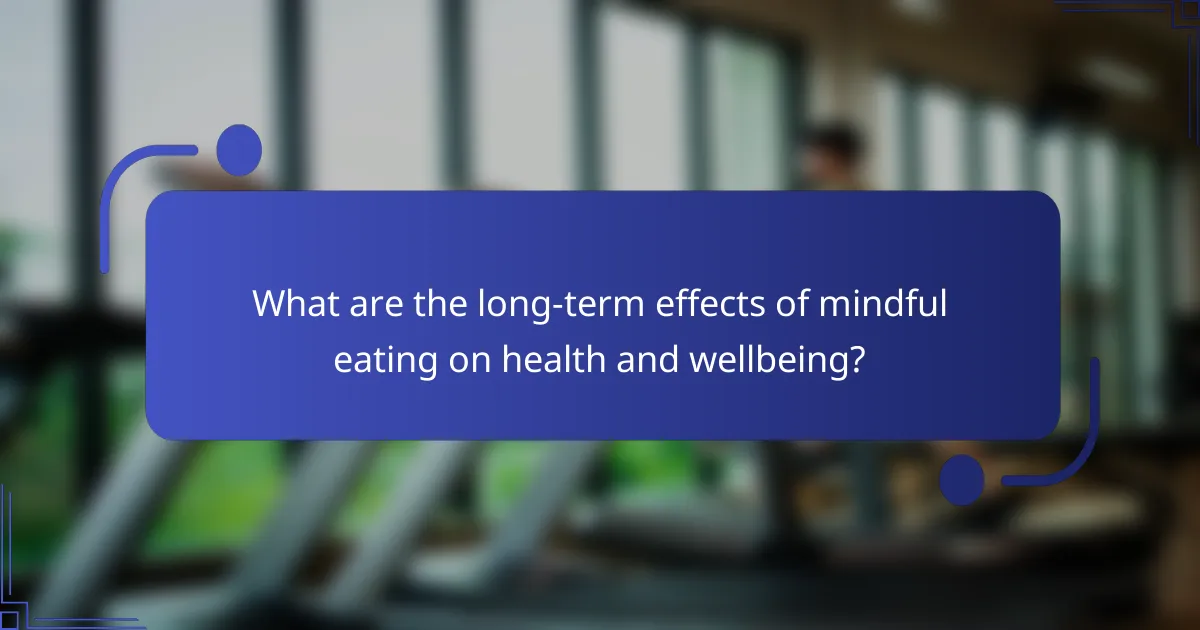 What are the long-term effects of mindful eating on health and wellbeing?